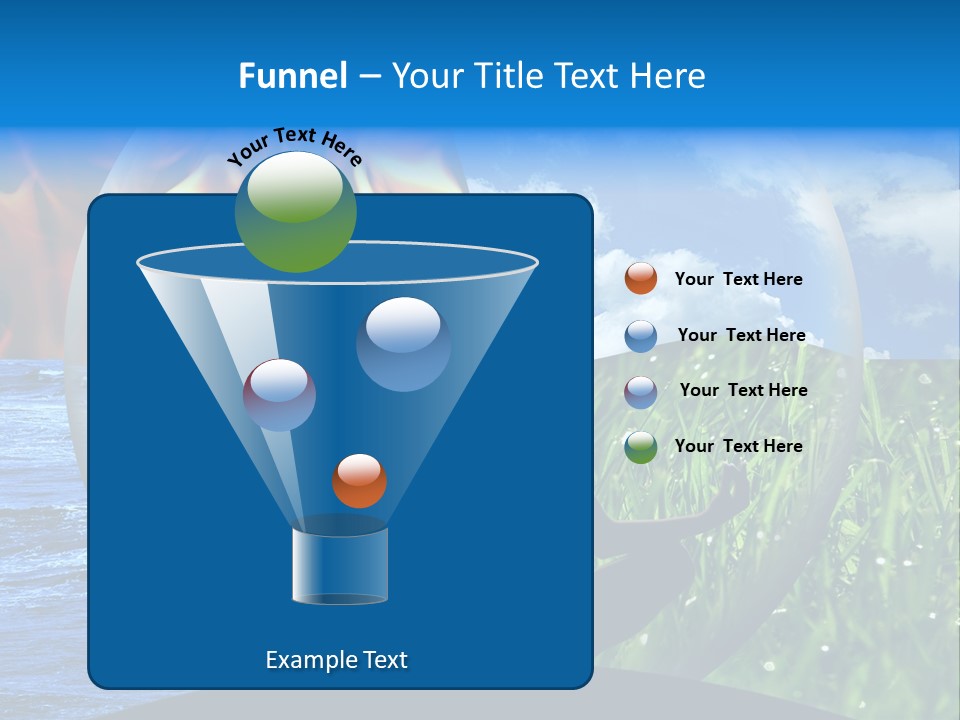 Funnel – Your Title Text Here

Your Text Here

Example Text

Your Text Here

Your Text Here

Your Text Here

Your Text Here